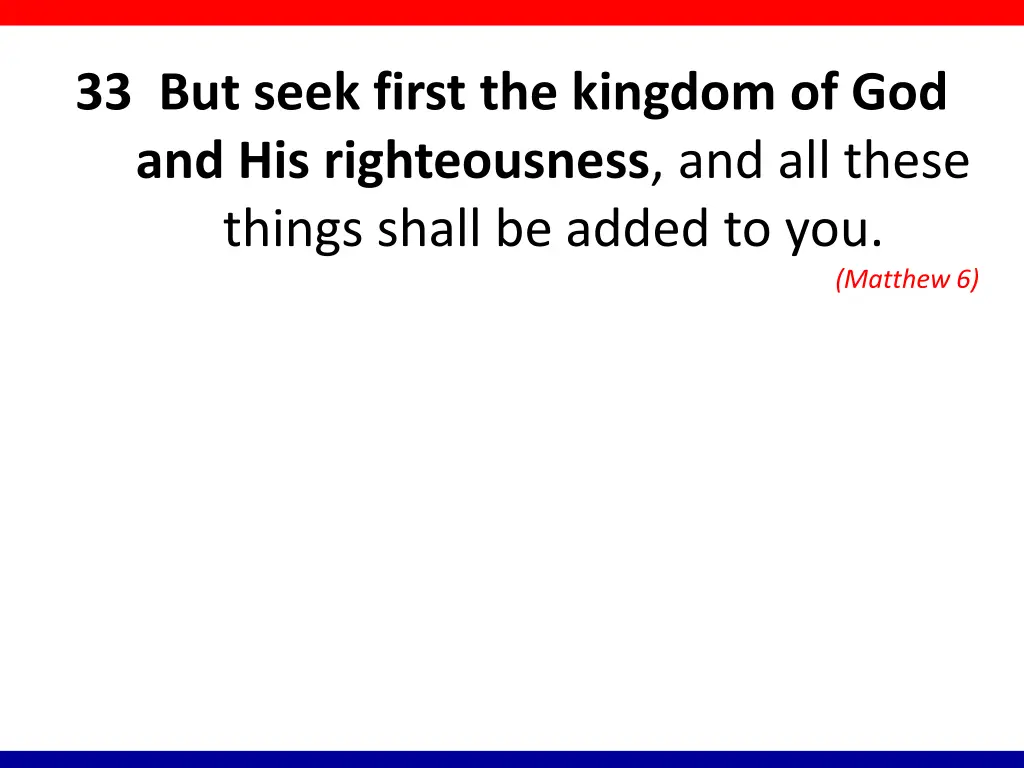 33 But seek first the kingdom of God and His righteousness, and all these things shall be added to you.

(Matthew 6)